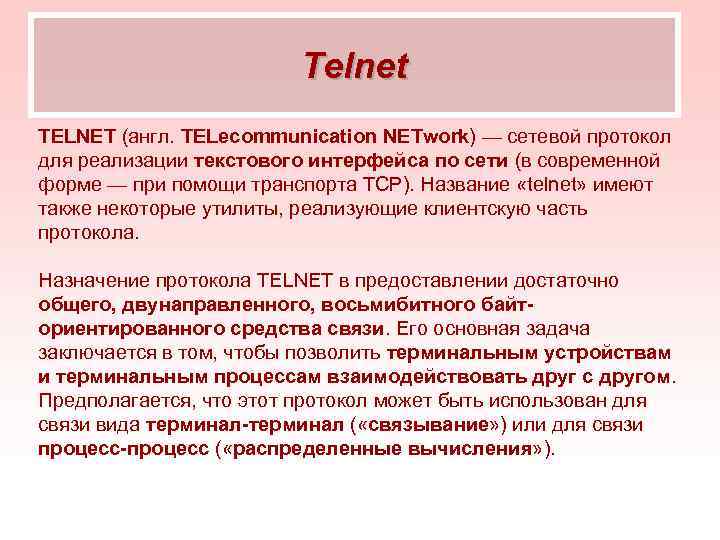 Telnet

TELNET (англ. TELecommunication NETwork) — сетевой протокол для реализации текстового интерфейса по сети (в современной форме — при помощи транспорта TCP). Название «telnet» имеют также некоторые утилиты, реализующие клиентскую часть протокола.

Назначение протокола TELNET в предоставлении достаточно общего, двунаправленного, восьмибитного байт-ориентированного средства связи. Его основная задача заключается в том, чтобы позволить терминальным устройствам и терминальным процессам взаимодействовать друг с другом. Предполагается, что этот протокол может быть использован для связи вида терминал-терминал («связывание») или для связи процесс-процесс («распределенные вычисления»).